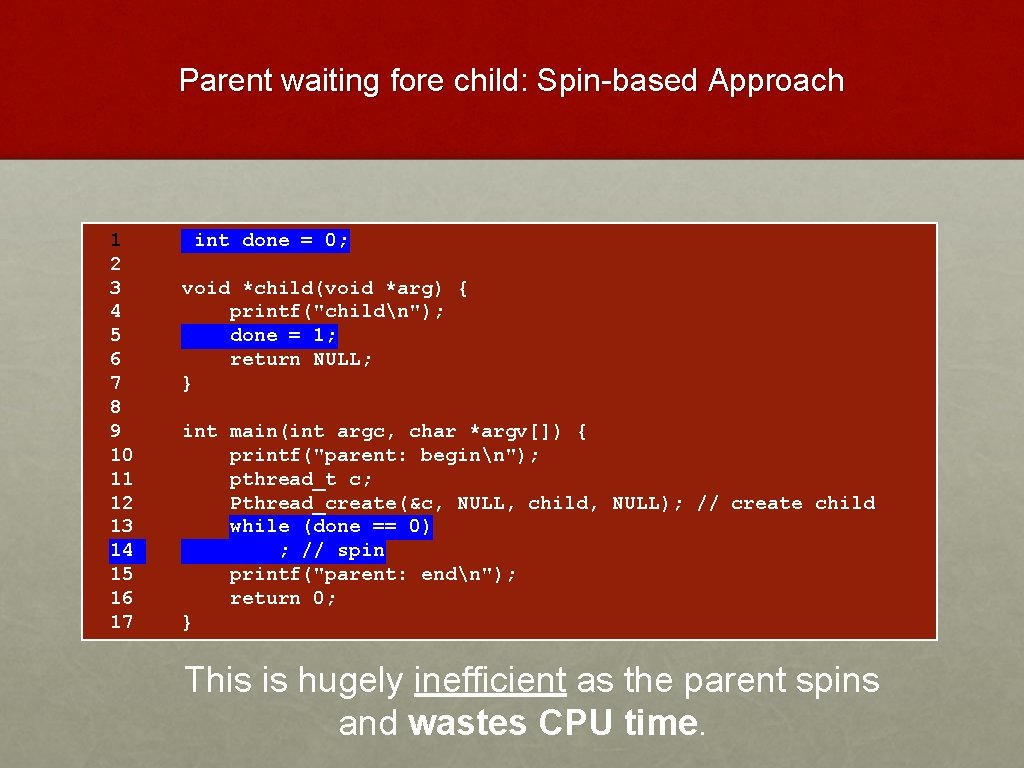 Parent waiting fore child: Spin-based Approach

1 int done = 0;
2
3 void *child(void *arg) {
4 printf("childn");
5 done = 1;
6 return NULL;
7 }
8
9 int main(int argc, char *argv[]) {
10 printf("parent: beginn");
11 pthread_t c;
12 Pthread_create(&c, NULL, child, NULL); // create child
13 while (done == 0)
14 ; // spin
15 printf("parent: endn");
16 return 0;
17 }

This is hugely inefficient as the parent spins and wastes CPU time.